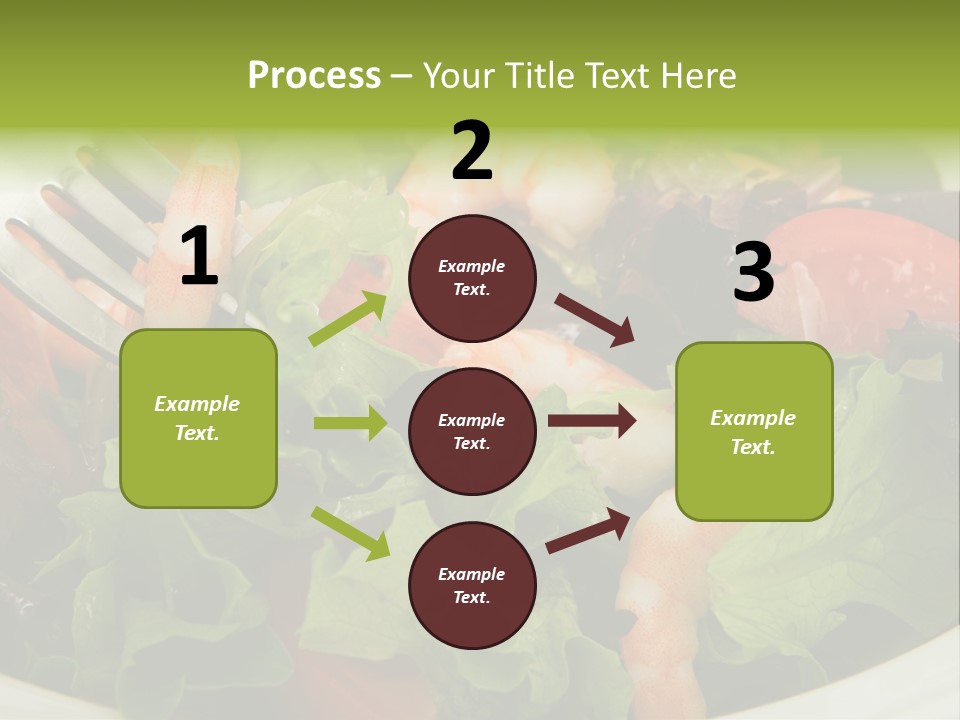 Process – Your Title Text Here

1

Example Text.

2

Example Text.

Example Text.

Example Text.

3

Example Text.